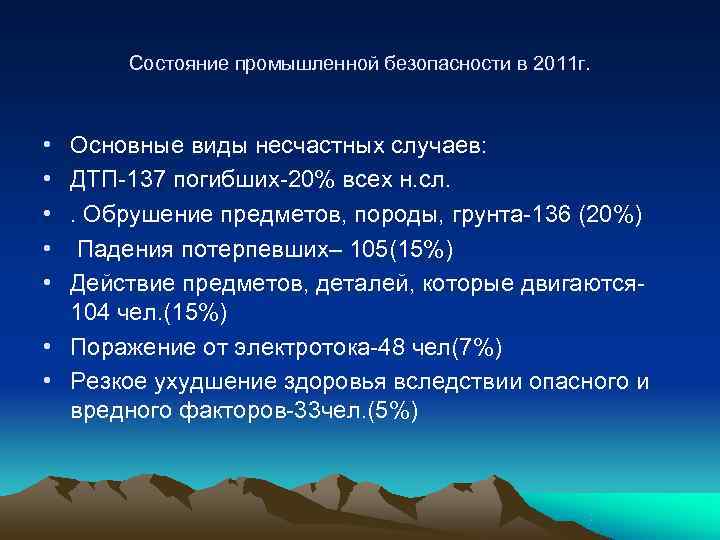 Состояние промышленной безопасности в 2011г.

• Основные виды несчастных случаев:
• ДТП-137 погибших-20% всех н.сл.
• . Обрушение предметов, породы, грунта-136 (20%)
• Падения потерпевших– 105(15%)
• Действие предметов, деталей, которые двигаются-104 чел.(15%)
• Поражение от электротока-48 чел(7%)
• Резкое ухудшение здоровья вследствии опасного и вредного факторов-33чел.(5%)